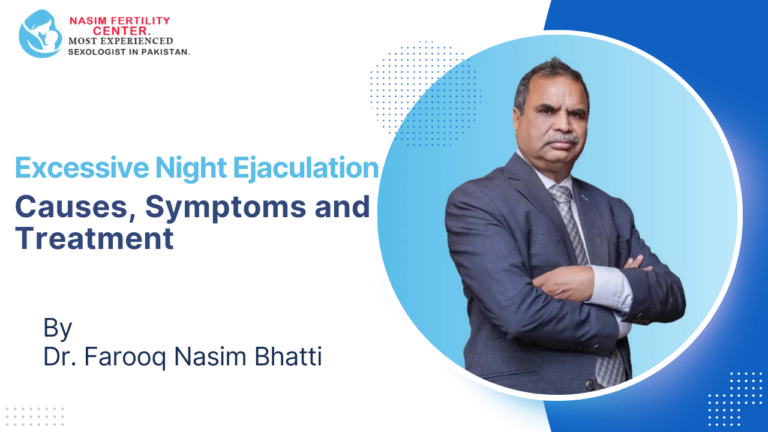 NASIM FERTILITY CENTER.
MOST EXPERIENCED
SEXOLOGIST IN PAKISTAN.

Excessive Night Ejaculation
Causes, Symptoms and Treatment

By
Dr. Farooq Nasim Bhatti